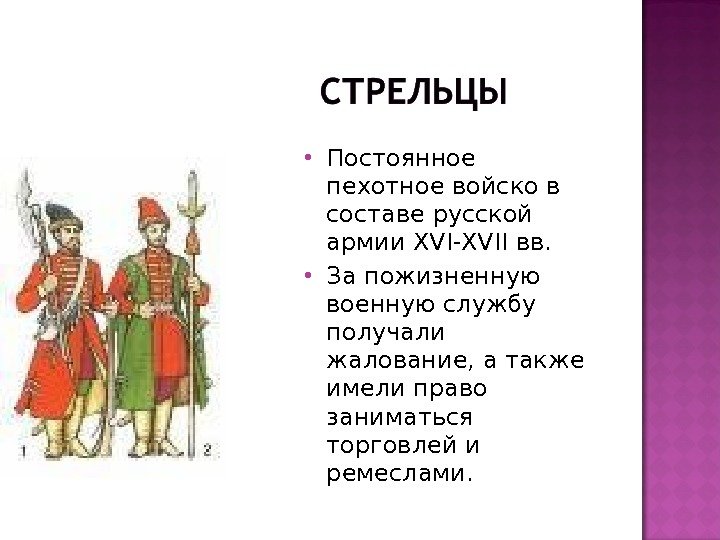 СТРЕЛЬЦЫ

• Постоянное пехотное войско в составе русской армии XVI-XVII вв.

• За пожизненную военную службу получали жалование, а также имели право заниматься торговлей и ремеслами.

1

2